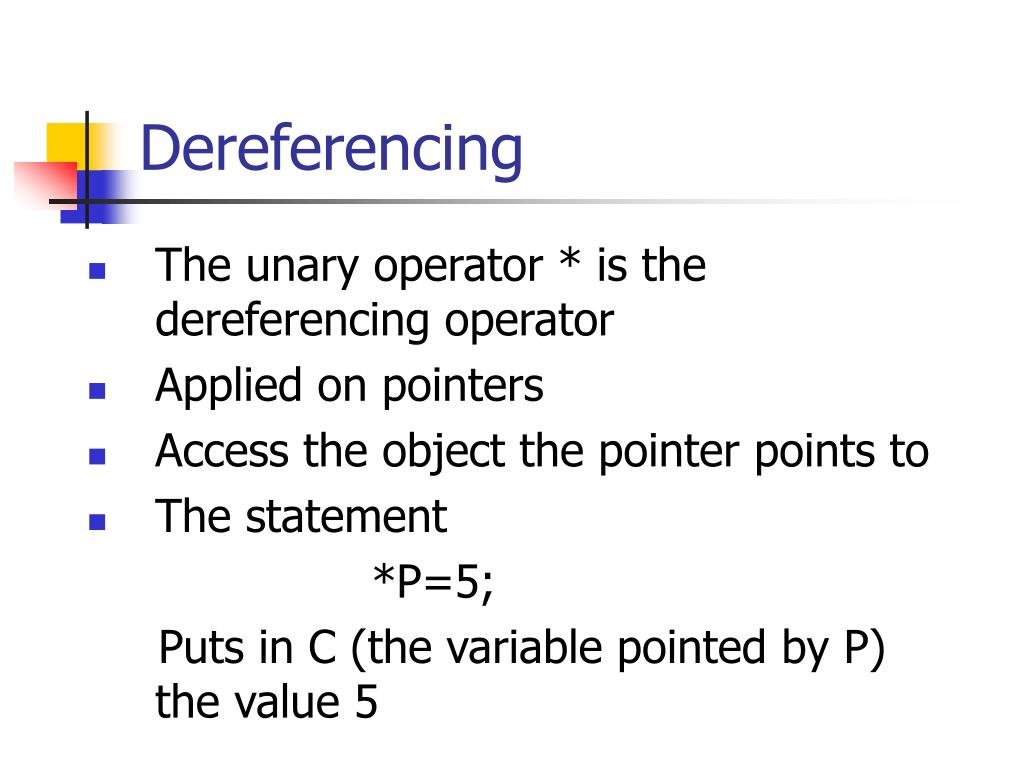 Dereferencing

- The unary operator * is the dereferencing operator
- Applied on pointers
- Access the object the pointer points to
- The statement

*P=5;

Puts in C (the variable pointed by P) the value 5